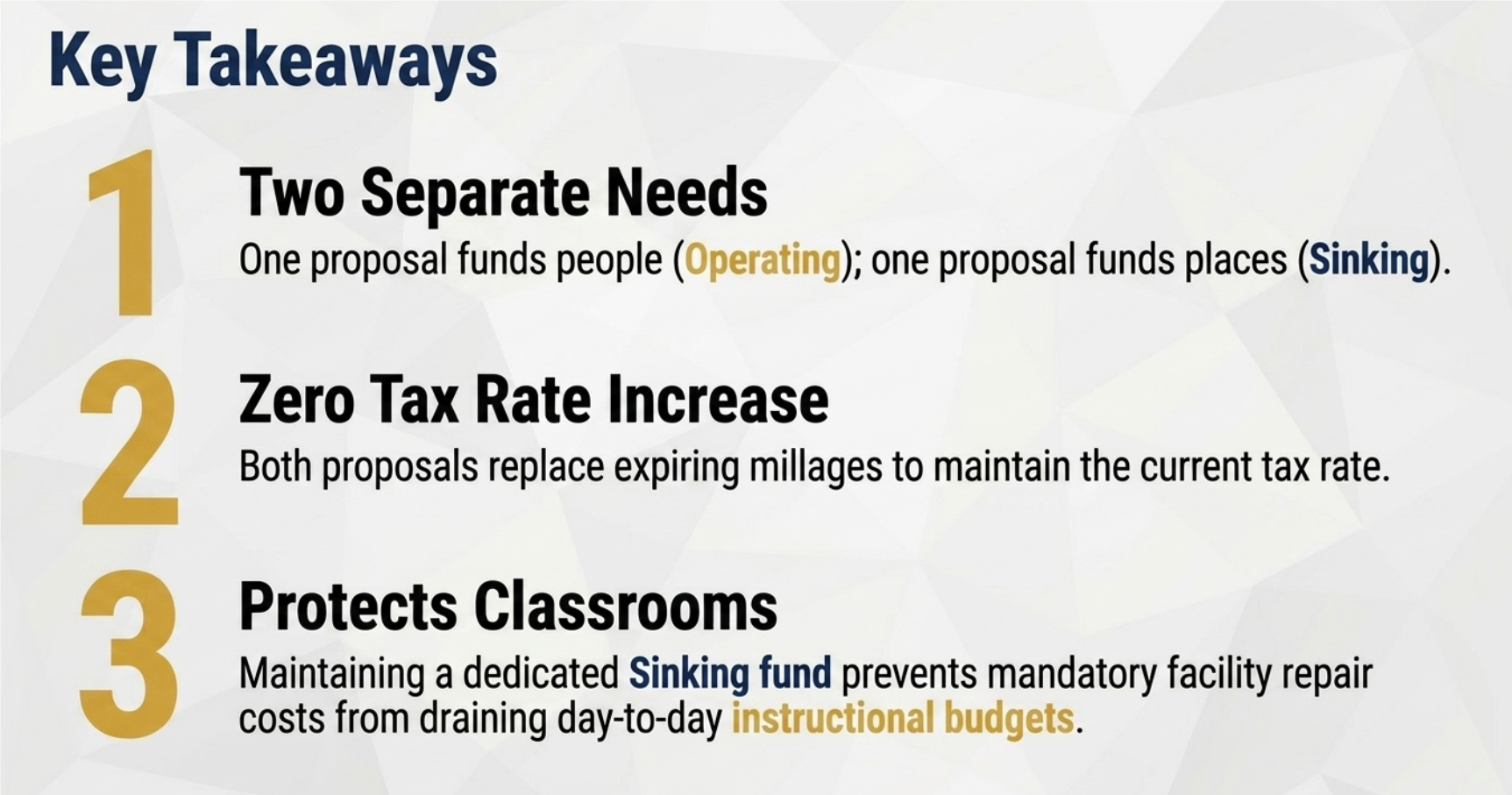 Key Takeaways

1

Two Separate Needs

One proposal funds people (Operating); one proposal funds places (Sinking).

2

Zero Tax Rate Increase

Both proposals replace expiring millages to maintain the current tax rate.

3

Protects Classrooms

Maintaining a dedicated Sinking fund prevents mandatory facility repair costs from draining day-to-day instructional budgets.